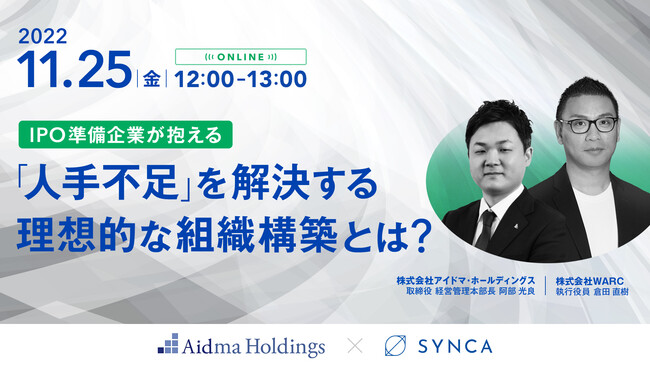 2022
11.25 | 金 | ONLINE 12:00-13:00

IPO準備企業が抱える
「人手不足」を解決する
理想的な組織構築とは?

株式会社アイドマ・ホールディングス
取締役 経営管理本部長 阿部 光良

株式会社WARC
執行役員 倉田 直樹

Aidma Holdings × SYNCA